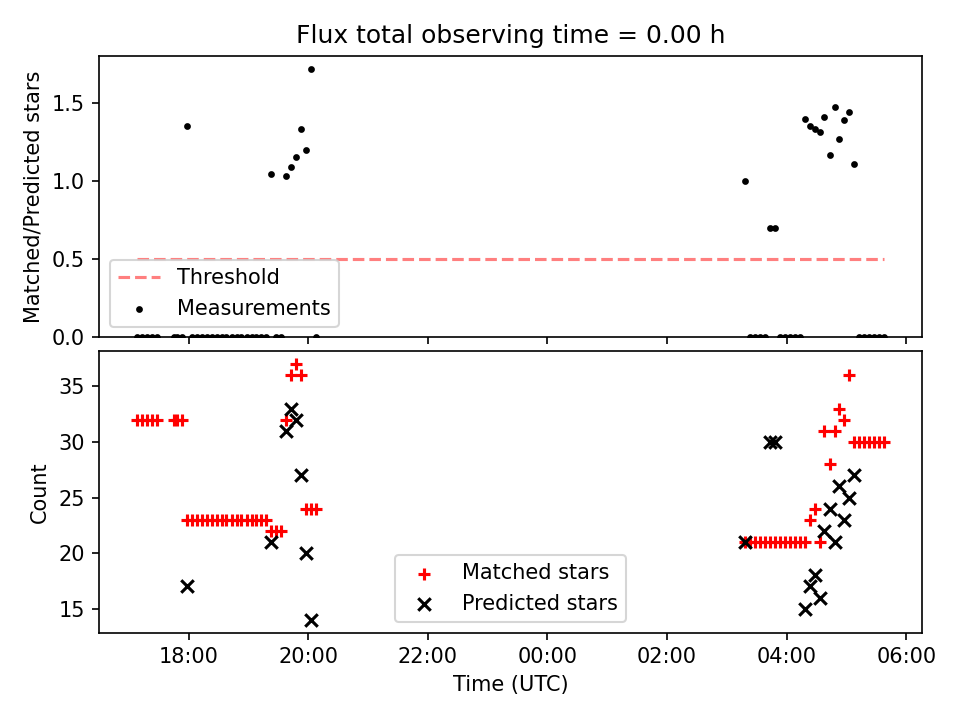 Flux total observing time = 0.00 h

Matched/Predicted stars

1.5
1.0
0.5
0.0

Threshold
Measurements

Count

35
30
25
20
15

Matched stars
Predicted stars

18:00
20:00
22:00
00:00
02:00
04:00
06:00

Time (UTC)